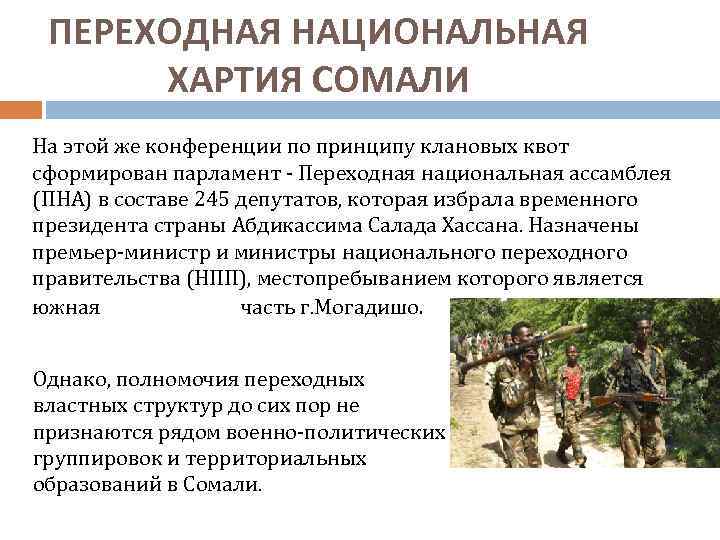 ПЕРЕХОДНАЯ НАЦИОНАЛЬНАЯ ХАРТИЯ СОМАЛИ

На этой же конференции по принципу клановых квот сформирован парламент - Переходная национальная ассамблея (ПНА) в составе 245 депутатов, которая избрала временного президента страны Абдикассима Салада Хассана. Назначены премьер-министр и министры национального переходного правительства (НПП), местопребыванием которого является южная часть г.Могадишо.

Однако, полномочия переходных властных структур до сих пор не признаются рядом военно-политических группировок и территориальных образований в Сомали.